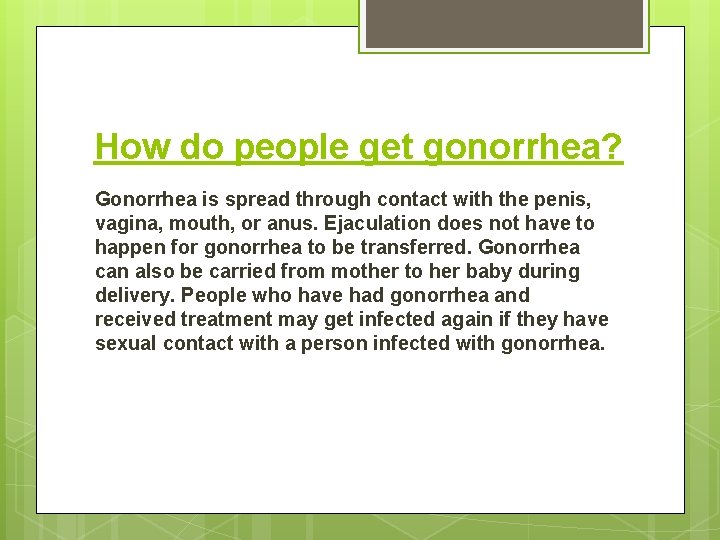 How do people get gonorrhea?

Gonorrhea is spread through contact with the penis, vagina, mouth, or anus. Ejaculation does not have to happen for gonorrhea to be transferred. Gonorrhea can also be carried from mother to her baby during delivery. People who have had gonorrhea and received treatment may get infected again if they have sexual contact with a person infected with gonorrhea.